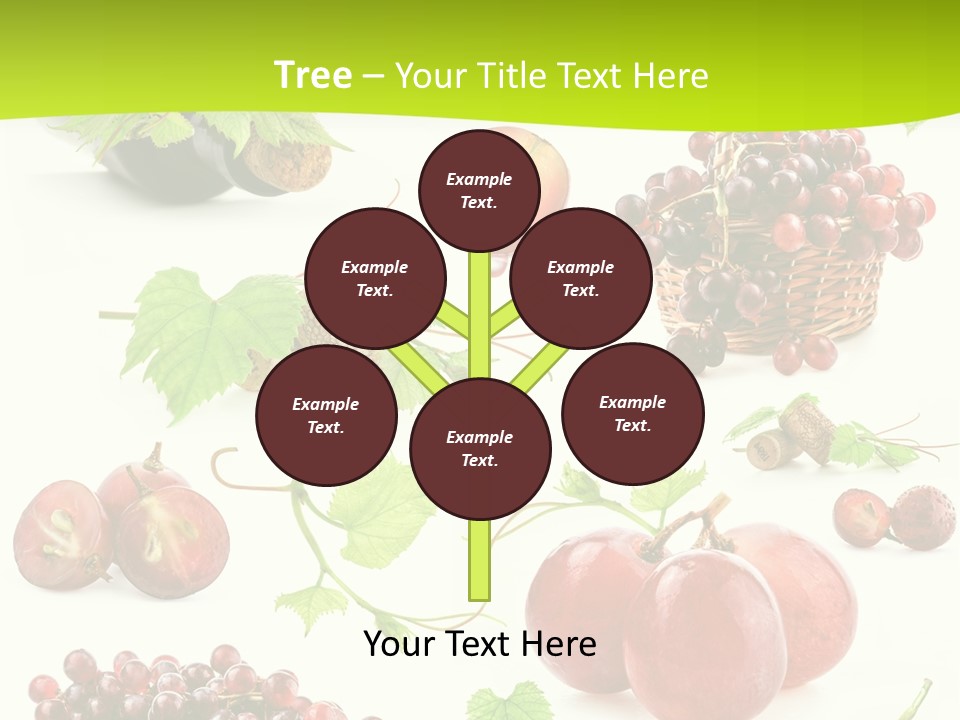 Tree – Your Title Text Here

Example Text.

Example Text.

Example Text.

Example Text.

Example Text.

Example Text.

Your Text Here